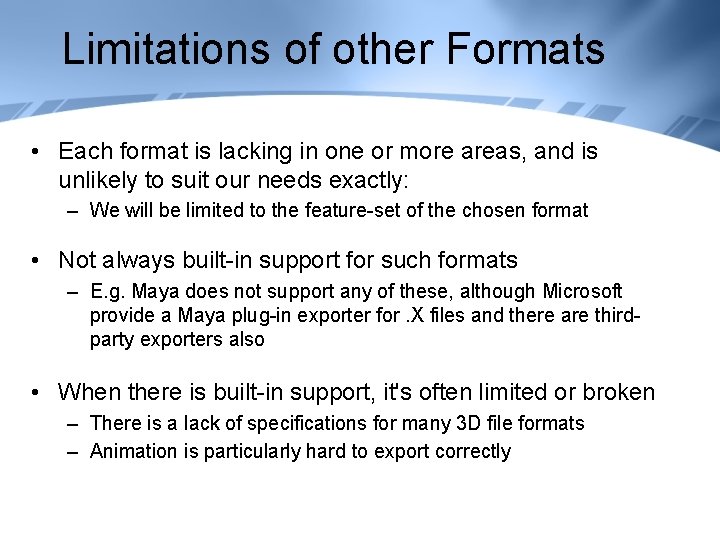 Limitations of other Formats

• Each format is lacking in one or more areas, and is unlikely to suit our needs exactly:
– We will be limited to the feature-set of the chosen format

• Not always built-in support for such formats
– E.g. Maya does not support any of these, although Microsoft provide a Maya plug-in exporter for .X files and there are third-party exporters also

• When there is built-in support, it's often limited or broken
– There is a lack of specifications for many 3D file formats
– Animation is particularly hard to export correctly